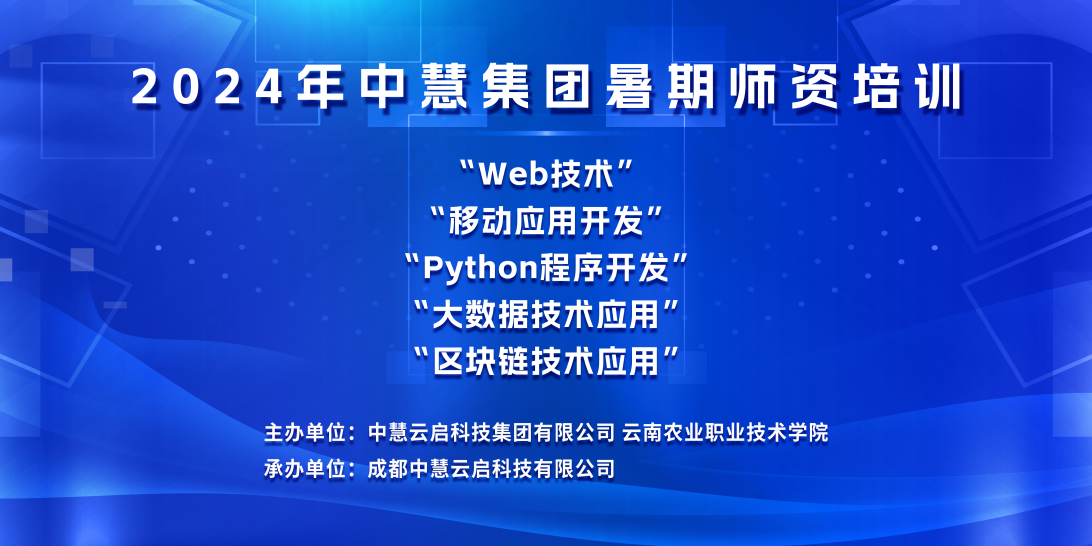 2024年中慧集团暑期师资培训

“Web技术”
“移动应用开发”
“Python程序开发”
“大数据技术应用”
“区块链技术应用”

主办单位：中慧云启科技集团有限公司 云南农业职业技术学院
承办单位：成都中慧云启科技有限公司